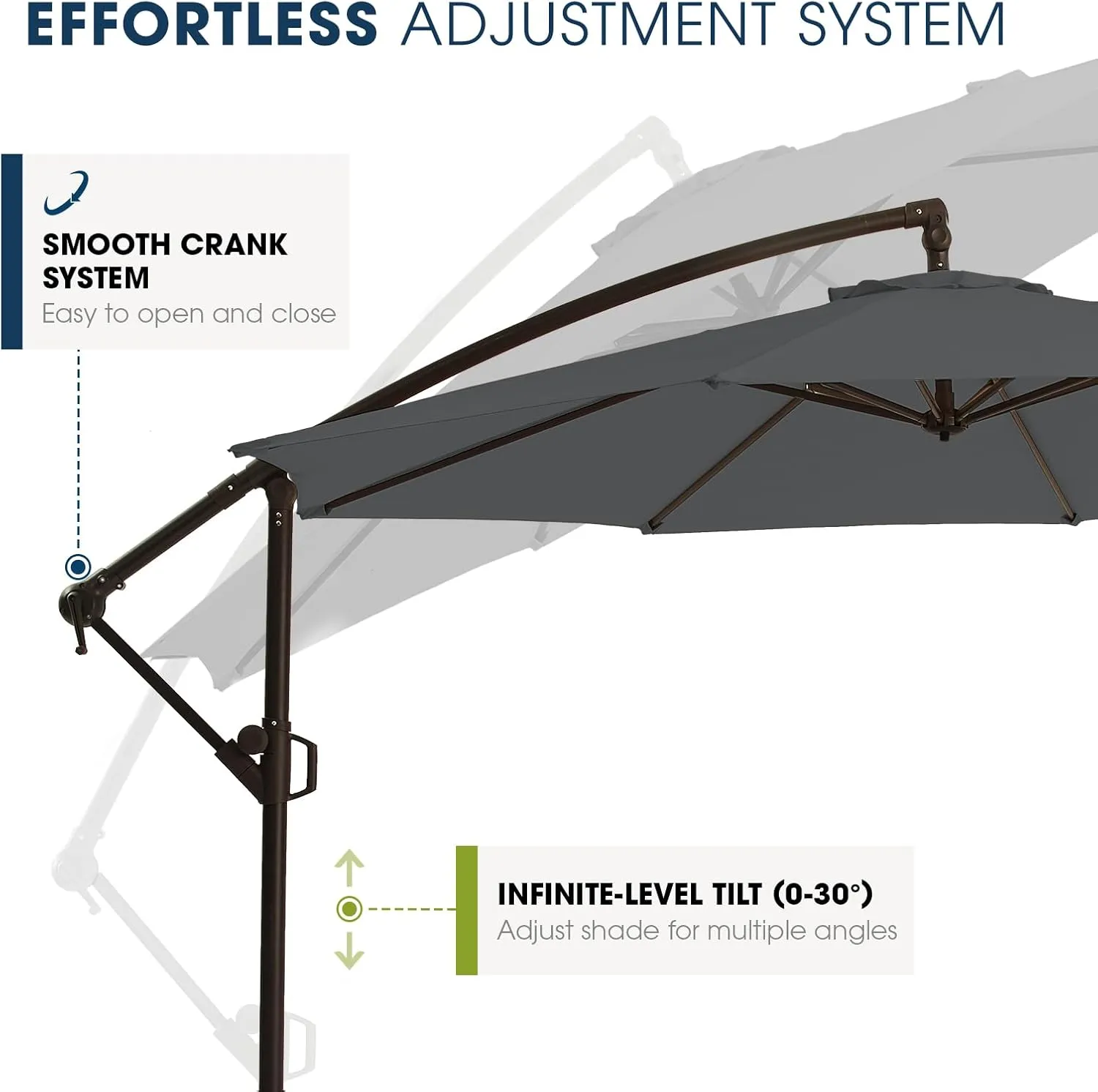 EFFORTLESS ADJUSTMENT SYSTEM

SMOOTH CRANK SYSTEM
Easy to open and close

INFINITE-LEVEL TILT (0-30°)
Adjust shade for multiple angles